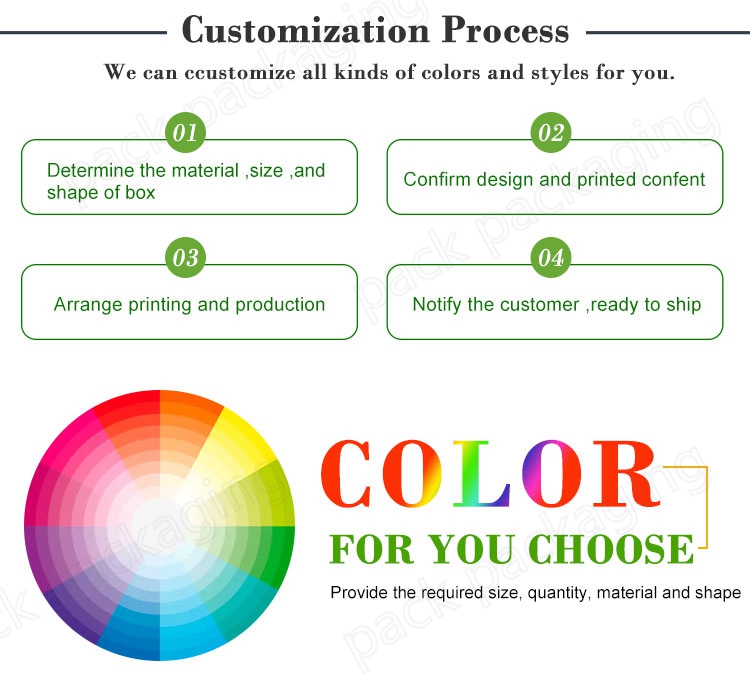 Customization Process

We can ccustomize all kinds of colors and styles for you.

01

Determine the material ,size ,and shape of box

02

Confirm design and printed confent

03

Arrange printing and production

04

Notify the customer ,ready to ship

COLOR

FOR YOU CHOOSE

Provide the required size, quantity, material and shape

pack packaging